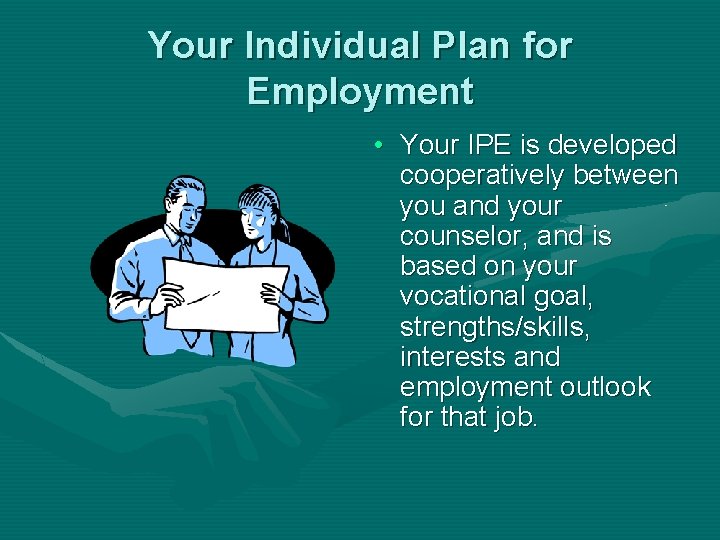 Your Individual Plan for Employment

• Your IPE is developed cooperatively between you and your counselor, and is based on your vocational goal, strengths/skills, interests and employment outlook for that job.